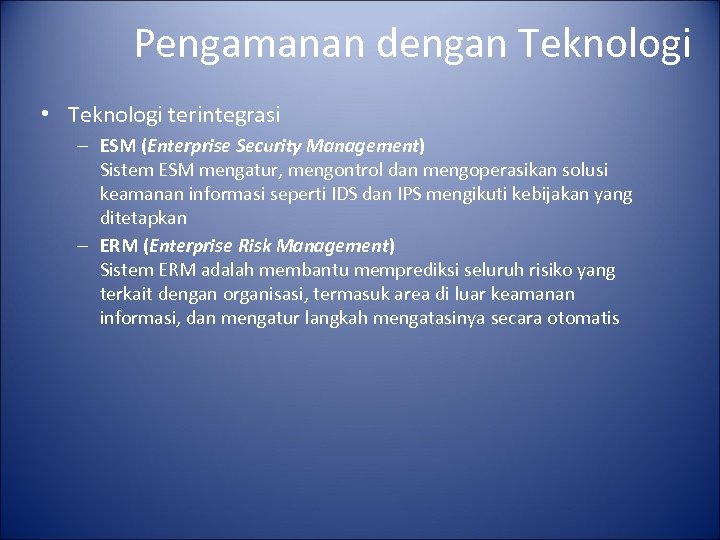 Pengamanan dengan Teknologi

• Teknologi terintegrasi

– ESM (Enterprise Security Management)
Sistem ESM mengatur, mengontrol dan mengoperasikan solusi keamanan informasi seperti IDS dan IPS mengikuti kebijakan yang ditetapkan

– ERM (Enterprise Risk Management)
Sistem ERM adalah membantu memprediksi seluruh risiko yang terkait dengan organisasi, termasuk area di luar keamanan informasi, dan mengatur langkah mengatasinya secara otomatis